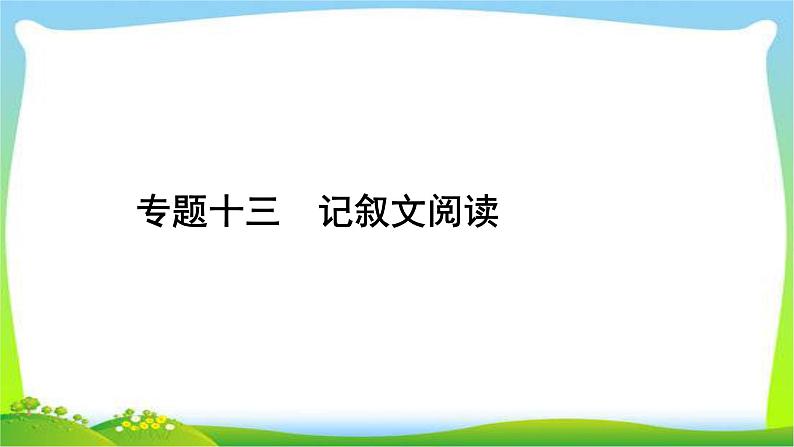 专题十三　记叙文阅读